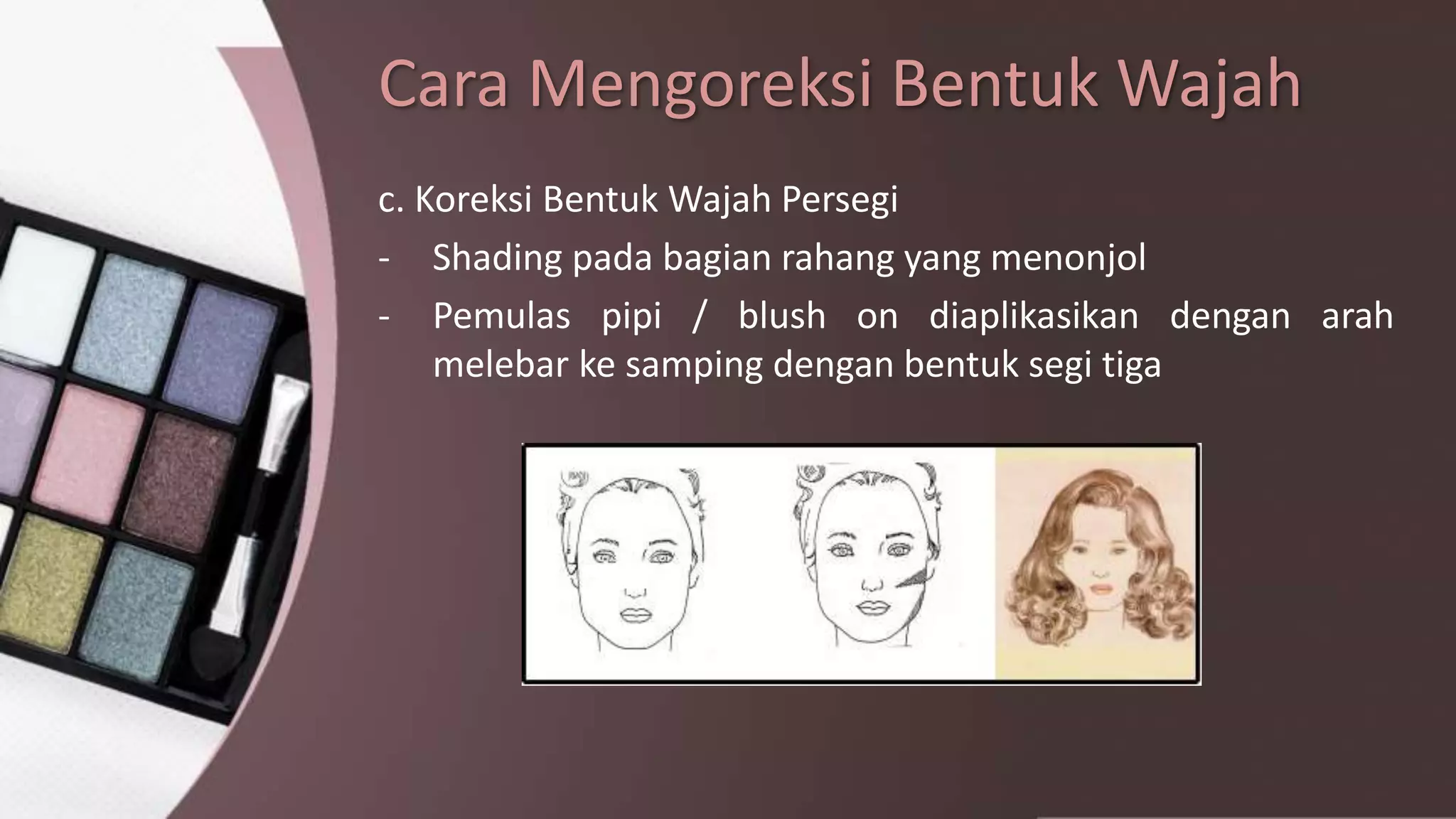 Cara Mengoreksi Bentuk Wajah

c. Koreksi Bentuk Wajah Persegi

- Shading pada bagian rahang yang menonjol
- Pemulas pipi / blush on diaplikasikan dengan arah melebar ke samping dengan bentuk segi tiga